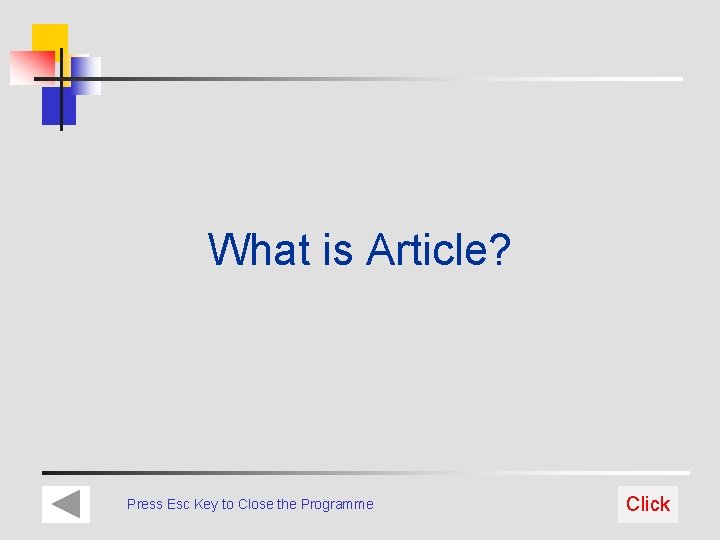 What is Article?

Press Esc Key to Close the Programme

Click